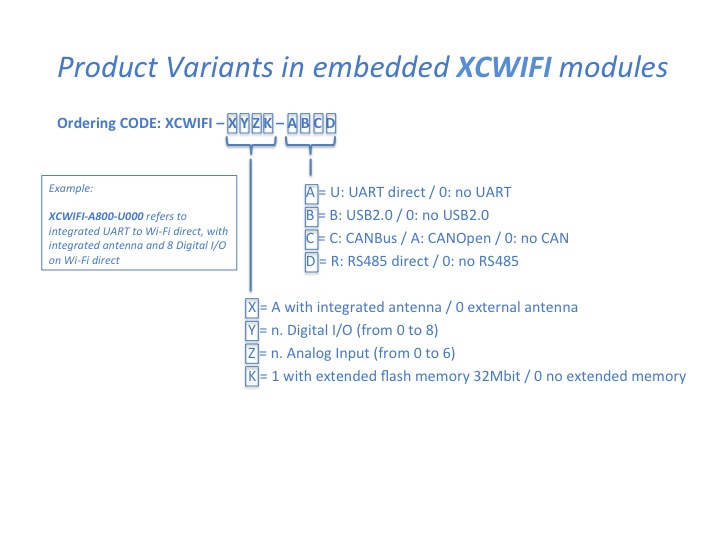 Product Variants in embedded XCWIFI modules

Ordering CODE: XCWIFI – XYZK – ABCD

Example:

XCWIFI-A800-U000 refers to integrated UART to Wi-Fi direct, with integrated antenna and 8 Digital I/O on Wi-Fi direct

A= U: UART direct / 0: no UART
B= B: USB2.0 / 0: no USB2.0
C= C: CANBus / A: CANOpen / 0: no CAN
D= R: RS485 direct / 0: no RS485

X= A with integrated antenna / 0 external antenna
Y= n. Digital I/O (from 0 to 8)
Z= n. Analog Input (from 0 to 6)
K= 1 with extended flash memory 32Mbit / 0 no extended memory